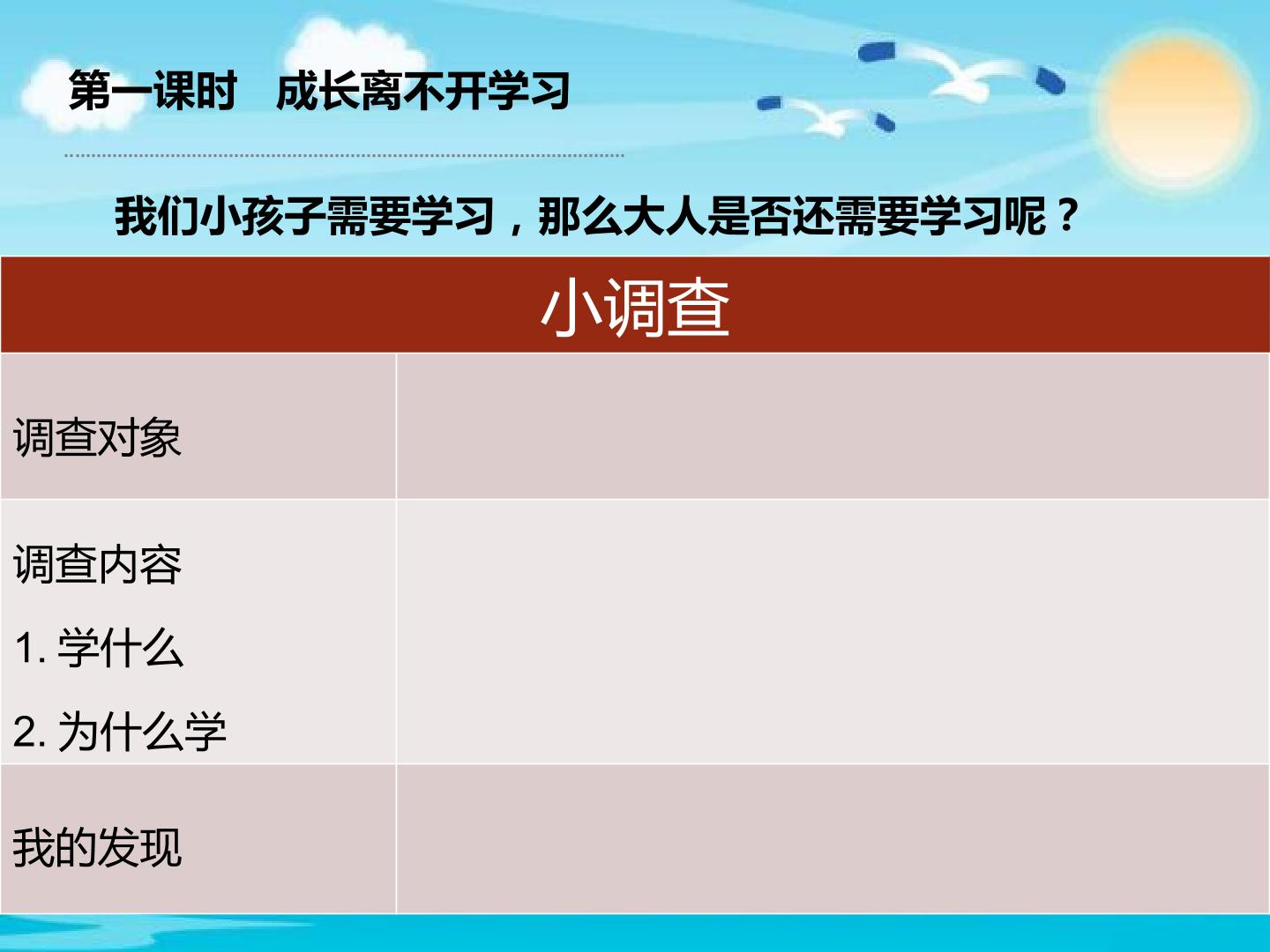 第一课时 成长离不开学习

我们小孩子需要学习，那么大人是否还需要学习呢？

| 小调查 | |
|---|---|
| 调查对象 | |
| 调查内容 1.学什么 2.为什么学 | |
| 我的发现 | |